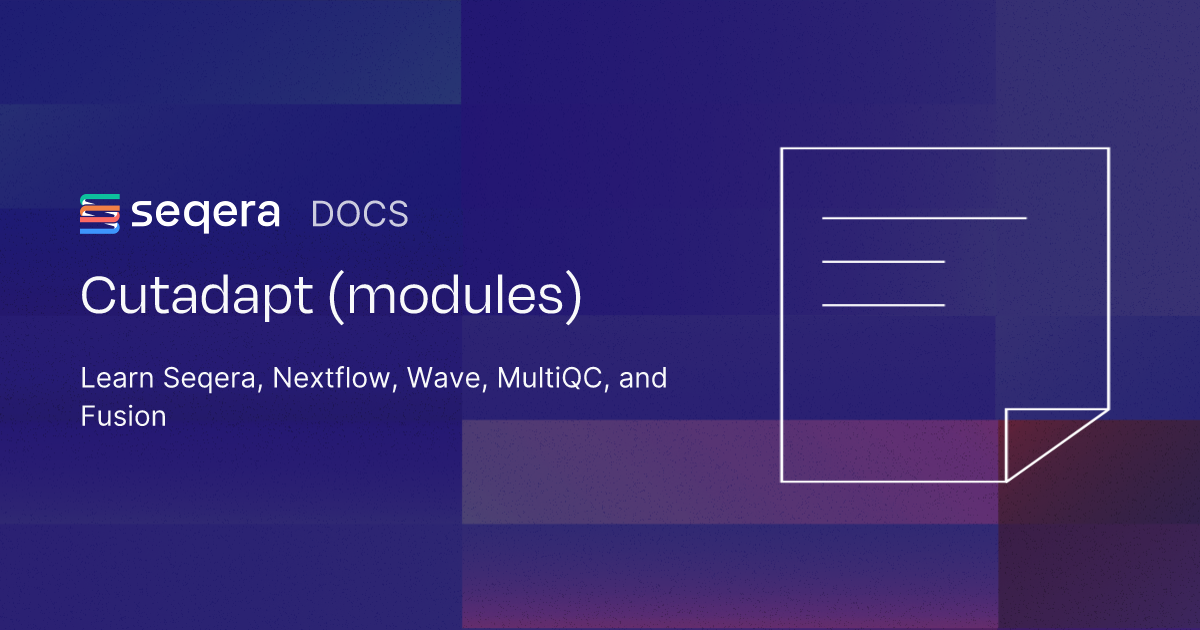 seqera DOCS

Cutadapt (modules)

Learn Seqera, Nextflow, Wave, MultiQC, and Fusion